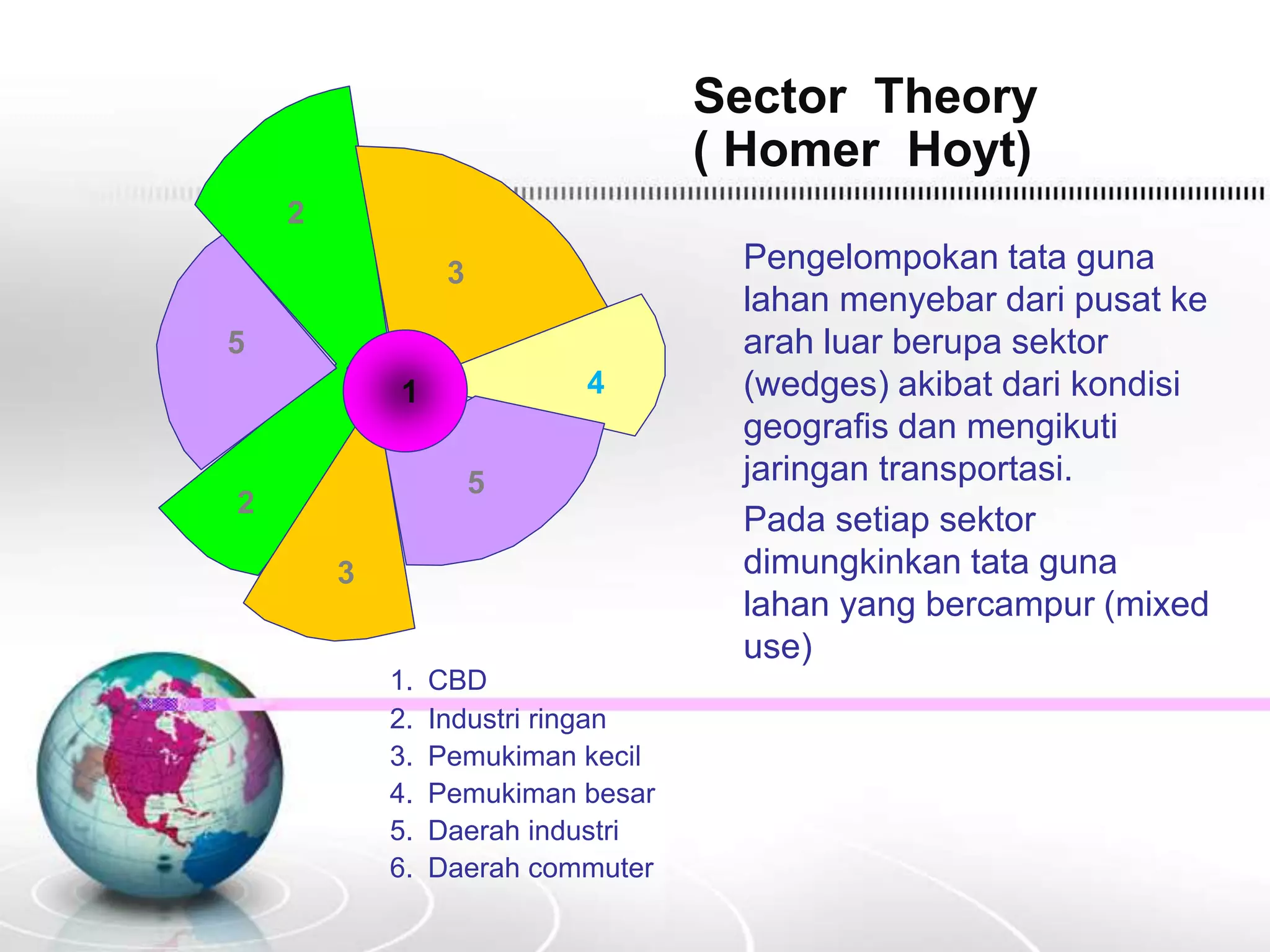 Sector Theory
( Homer Hoyt)

2
3
5
1
4
5
2
3

Pengelompokan tata guna lahan menyebar dari pusat ke arah luar berupa sektor (wedges) akibat dari kondisi geografis dan mengikuti jaringan transportasi.

Pada setiap sektor dimungkinkan tata guna lahan yang bercampur (mixed use)

1. CBD
2. Industri ringan
3. Pemukiman kecil
4. Pemukiman besar
5. Daerah industri
6. Daerah commuter